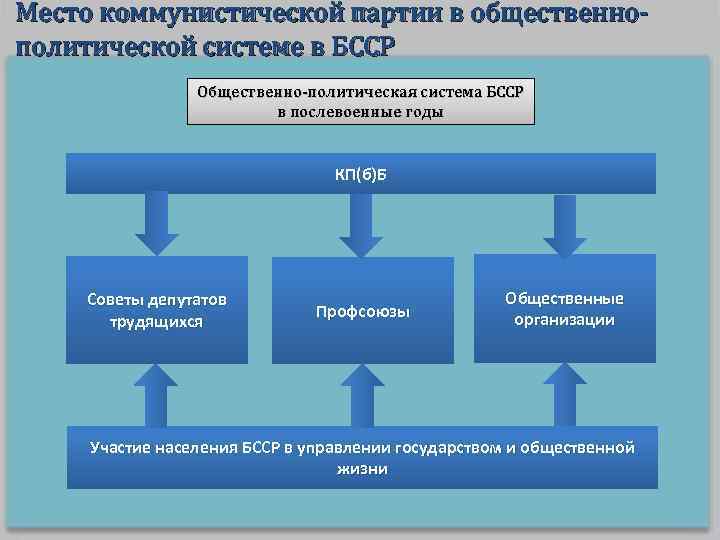 Место коммунистической партии в общественно-политической системе в БССР

Общественно-политическая система БССР в послевоенные годы

КП(б)Б

Советы депутатов трудящихся

Профсоюзы

Общественные организации

Участие населения БССР в управлении государством и общественной жизни